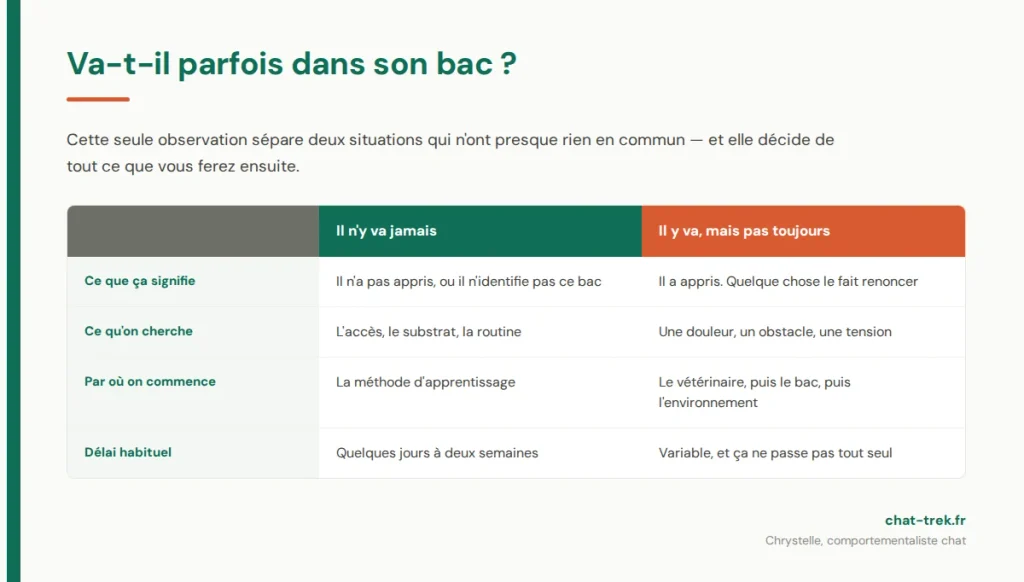 Va-t-il parfois dans son bac ?

Cette seule observation sépare deux situations qui n'ont presque rien en commun — et elle décide de tout ce que vous ferez ensuite.

| | Il n'y va jamais | Il y va, mais pas toujours |
|---|---|---|
| Ce que ça signifie | Il n'a pas appris, ou il n'identifie pas ce bac | Il a appris. Quelque chose le fait renoncer |
| Ce qu'on cherche | L'accès, le substrat, la routine | Une douleur, un obstacle, une tension |
| Par où on commence | La méthode d'apprentissage | Le vétérinaire, puis le bac, puis l'environnement |
| Délai habituel | Quelques jours à deux semaines | Variable, et ça ne passe pas tout seul |

chat-trek.fr
Chrystelle, comportementaliste chat